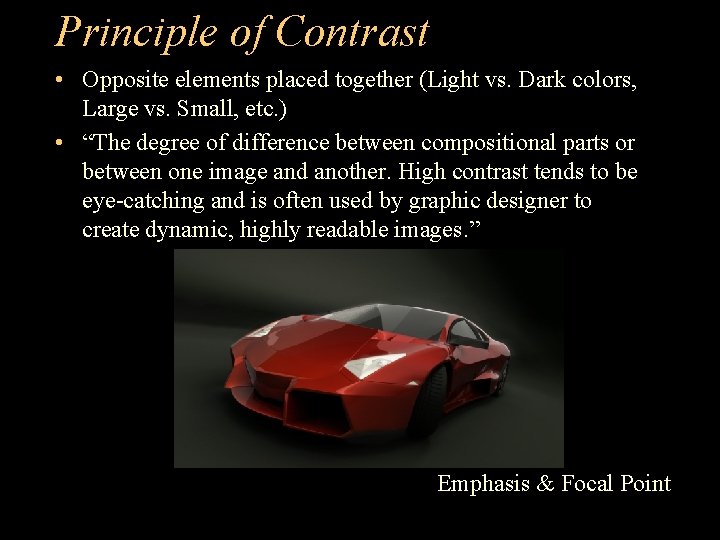 Principle of Contrast

• Opposite elements placed together (Light vs. Dark colors, Large vs. Small, etc.)

• “The degree of difference between compositional parts or between one image and another. High contrast tends to be eye-catching and is often used by graphic designer to create dynamic, highly readable images.”

Emphasis & Focal Point